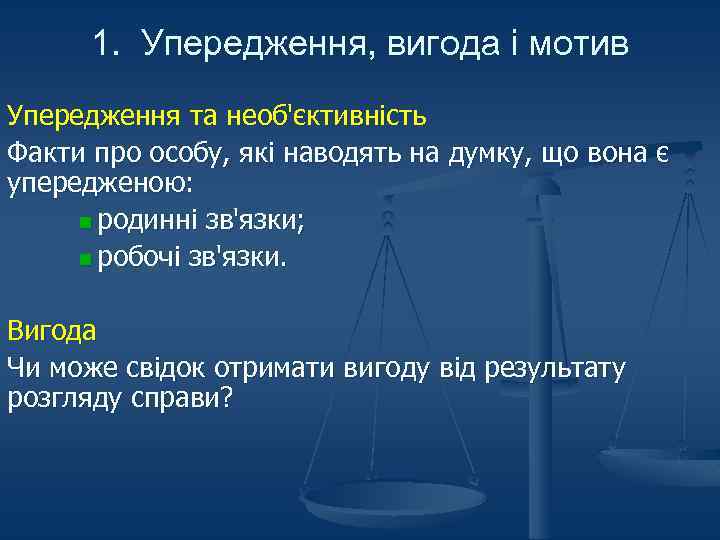 1. Упередження, вигода і мотив

Упередження та необ'єктивність

Факти про особу, які наводять на думку, що вона є упередженою:

родинні зв'язки;

робочі зв'язки.

Вигода

Чи може свідок отримати вигоду від результату розгляду справи?